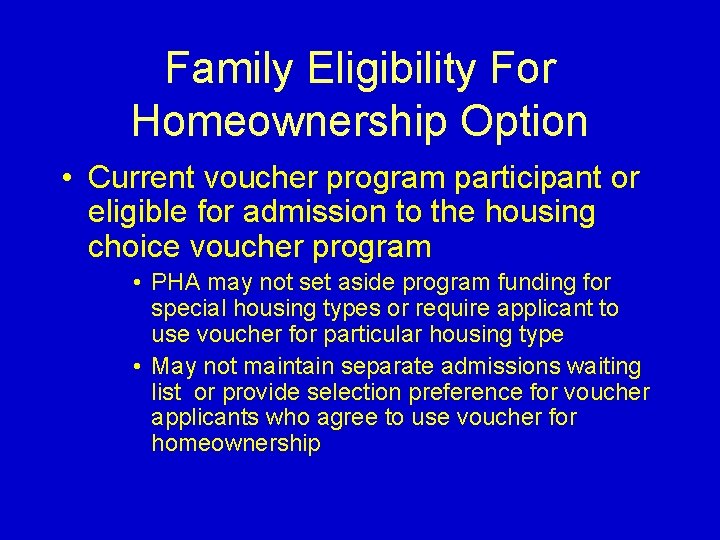 Family Eligibility For Homeownership Option

• Current voucher program participant or eligible for admission to the housing choice voucher program

• PHA may not set aside program funding for special housing types or require applicant to use voucher for particular housing type

• May not maintain separate admissions waiting list  or provide selection preference for voucher applicants who agree to use voucher for homeownership